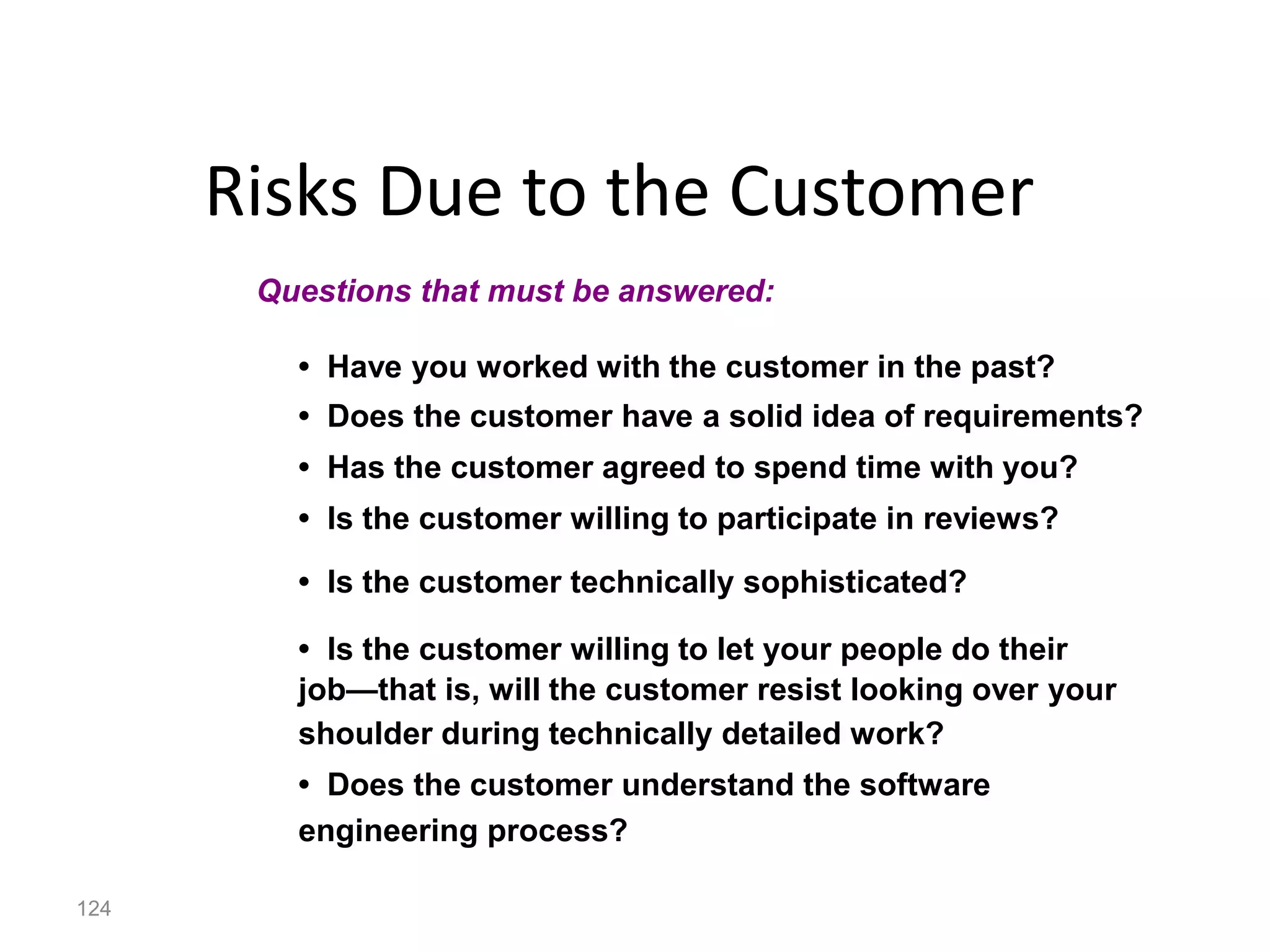 Risks Due to the Customer

Questions that must be answered:

• Have you worked with the customer in the past?
• Does the customer have a solid idea of requirements?
• Has the customer agreed to spend time with you?
• Is the customer willing to participate in reviews?
• Is the customer technically sophisticated?
• Is the customer willing to let your people do their job—that is, will the customer resist looking over your shoulder during technically detailed work?
• Does the customer understand the software engineering process?

124